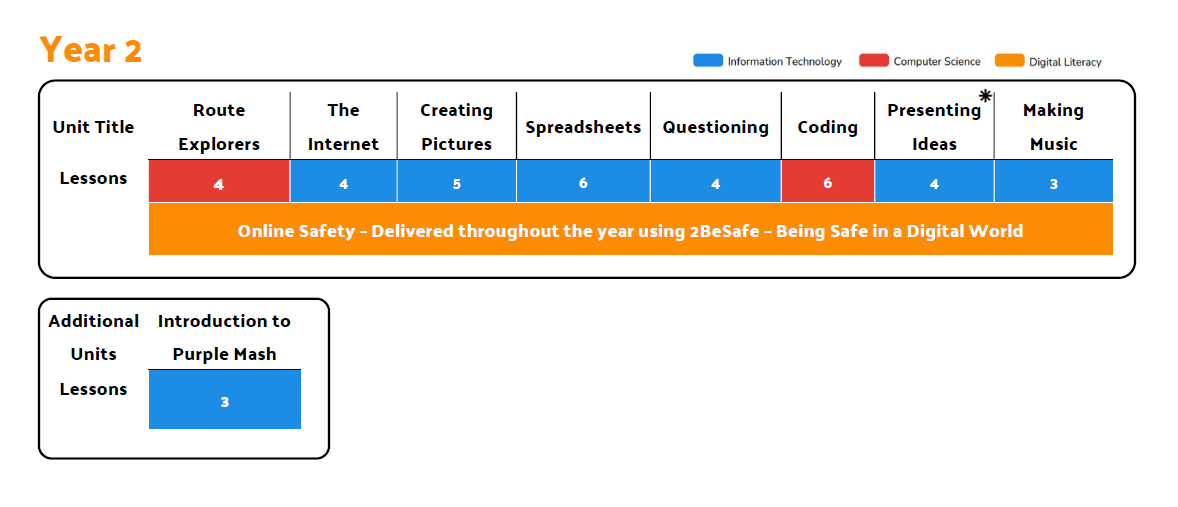 Year 2

Information Technology
Computer Science
Digital Literacy

| Unit Title | Route Explorers | The Internet | Creating Pictures | Spreadsheets | Questioning | Coding | Presenting Ideas * | Making Music |
|---|---|---|---|---|---|---|---|---|
| Lessons | 4 | 4 | 5 | 6 | 4 | 6 | 4 | 3 |

Online Safety - Delivered throughout the year using 2BeSafe - Being Safe in a Digital World

| Additional Units | Introduction to Purple Mash |
|---|---|
| Lessons | 3 |